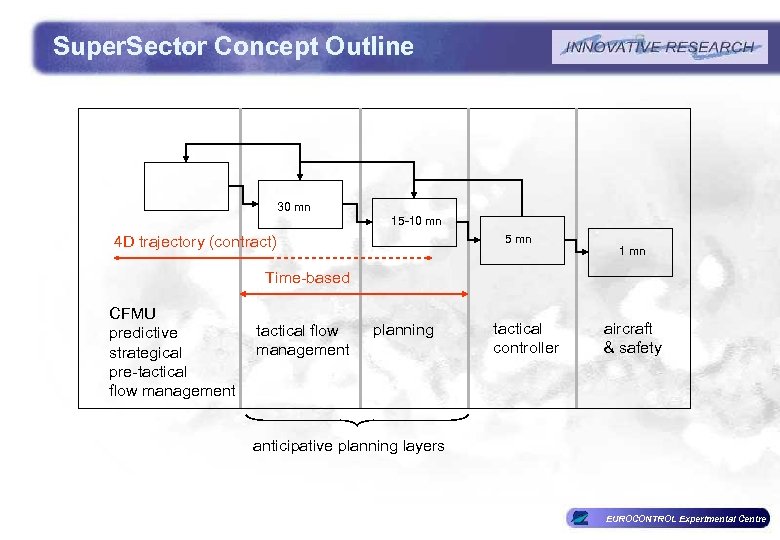 SuperSector Concept Outline

INNOVATIVE RESEARCH

30 mn

15-10 mn

5 mn

1 mn

4D trajectory (contract)

Time-based

CFMU
predictive
strategical
pre-tactical
flow management

tactical flow management

planning

tactical controller

aircraft & safety

anticipative planning layers

EUROCONTROL Experimental Centre